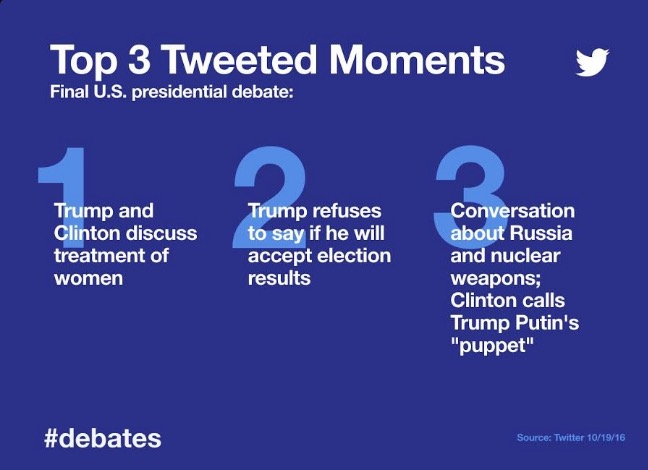 Top 3 Tweeted Moments
Final U.S. presidential debate:

1
Trump and Clinton discuss treatment of women

2
Trump refuses to say if he will accept election results

3
Conversation about Russia and nuclear weapons; Clinton calls Trump Putin's "puppet"

#debates

Source: Twitter 10/19/16